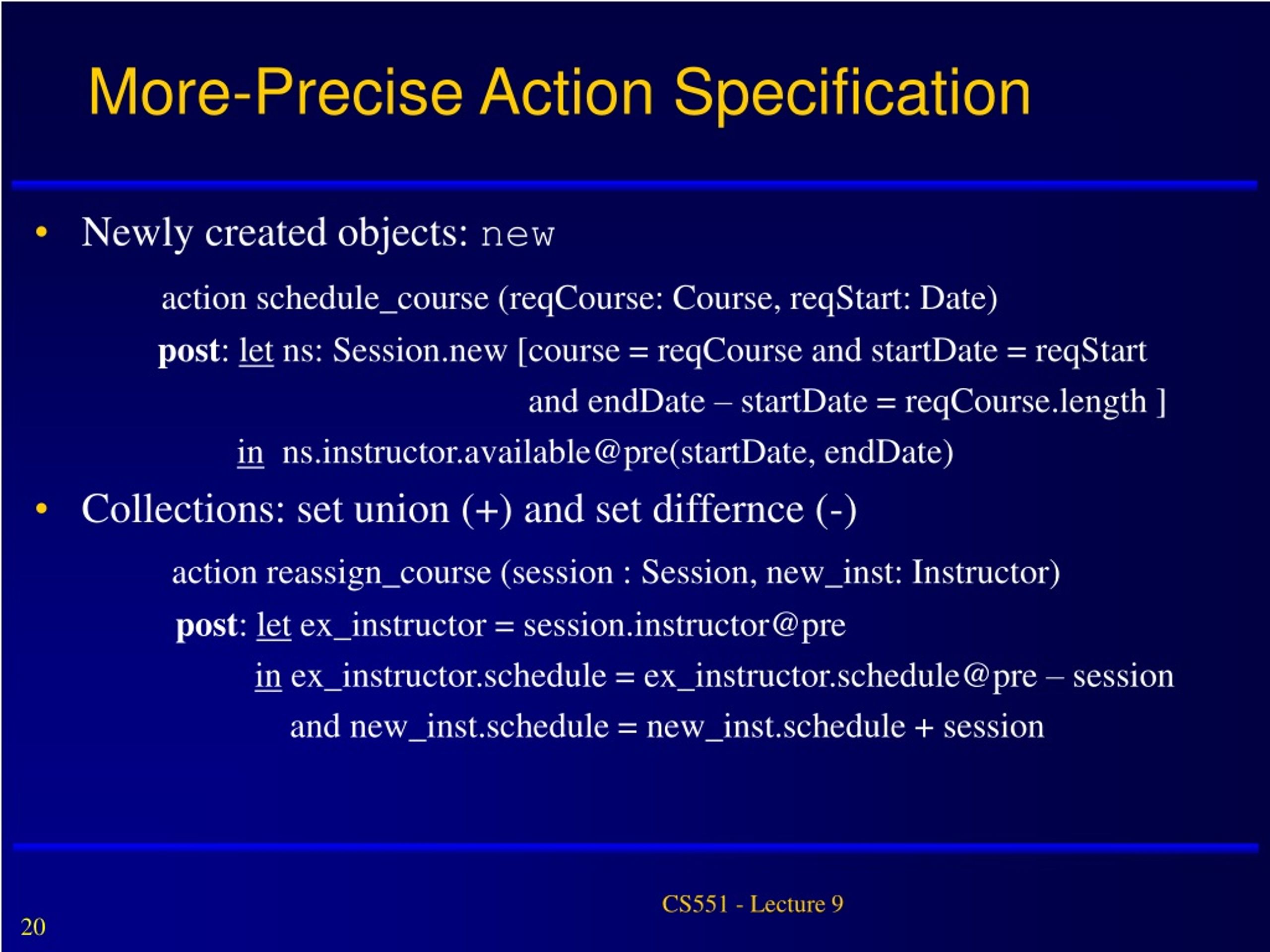 More-Precise Action Specification

• Newly created objects: new

action schedule_course (reqCourse: Course, reqStart: Date)

post: let ns: Session.new [course = reqCourse and startDate = reqStart
and endDate – startDate = reqCourse.length ]

in ns.instructor.available@pre(startDate, endDate)

• Collections: set union (+) and set differnce (-)

action reassign_course (session : Session, new_inst: Instructor)

post: let ex_instructor = session.instructor@pre

in ex_instructor.schedule = ex_instructor.schedule@pre – session

and new_inst.schedule = new_inst.schedule + session

CS551 - Lecture 9

20